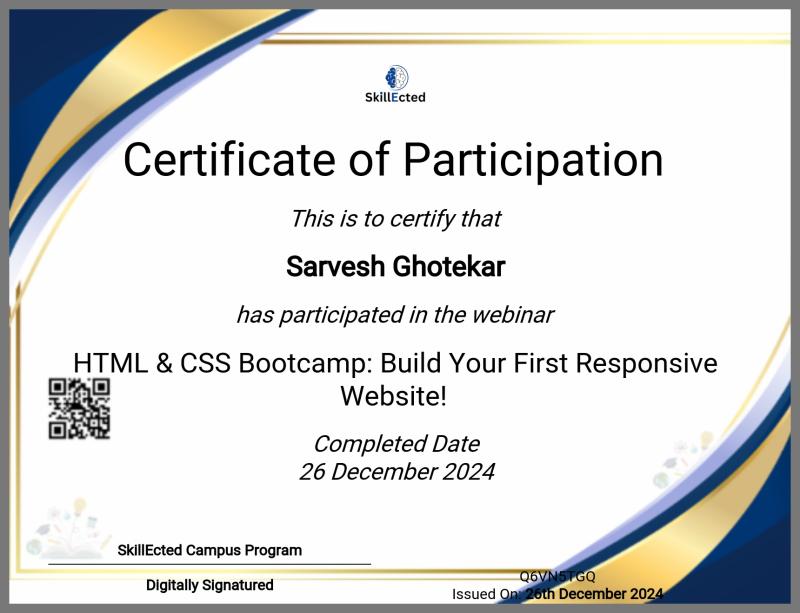 SkillEcted

Certificate of Participation

This is to certify that

Sarvesh Ghotekar

has participated in the webinar

HTML & CSS Bootcamp: Build Your First Responsive Website!

Completed Date
26 December 2024

SkillEcted Campus Program

Digitally Signatured

Q6VN5TGQ
Issued On: 26th December 2024